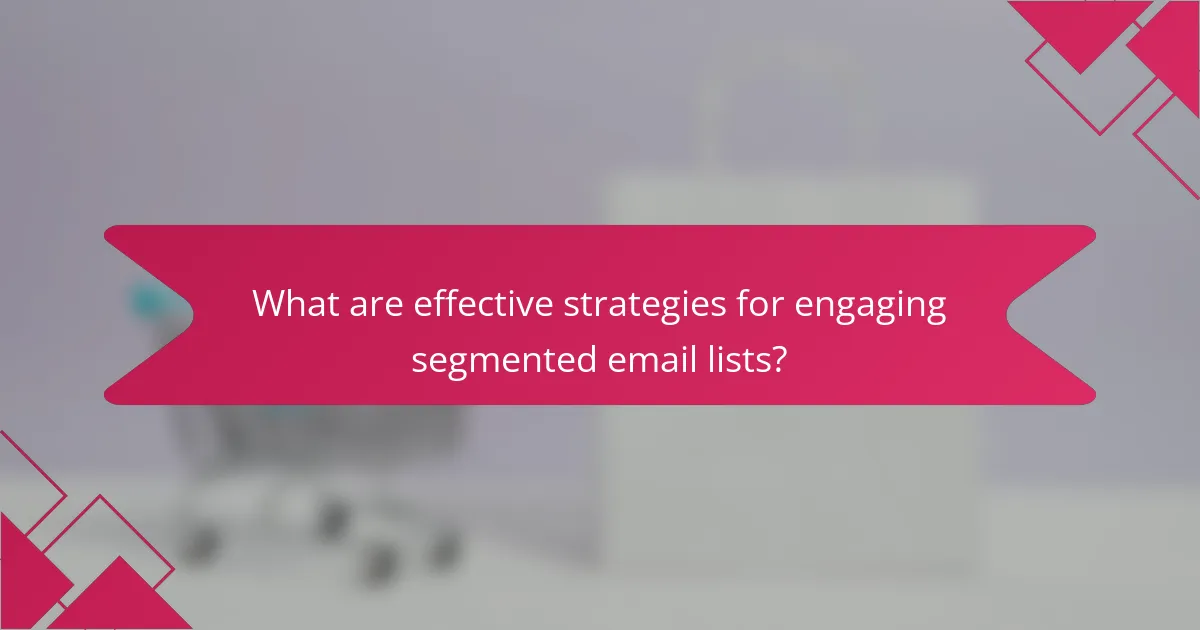 What are effective strategies for engaging segmented email lists?